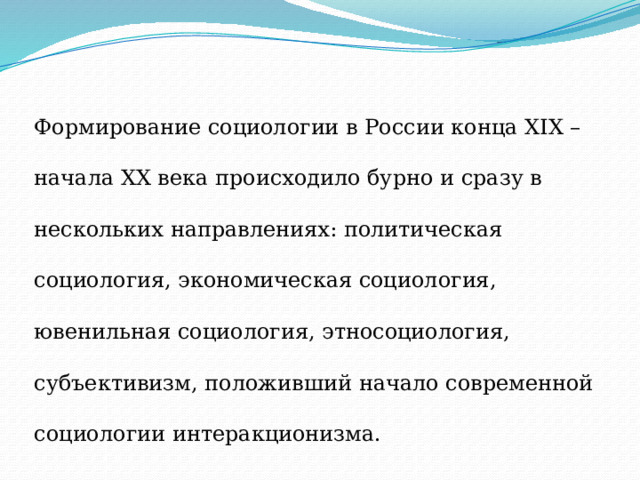 Формирование социологии в России конца XIX – начала XX века происходило бурно и сразу в нескольких направлениях: политическая социология, экономическая социология, ювенильная социология, этносоциология, субъективизм, положивший начало современной социологии интеракционизма.